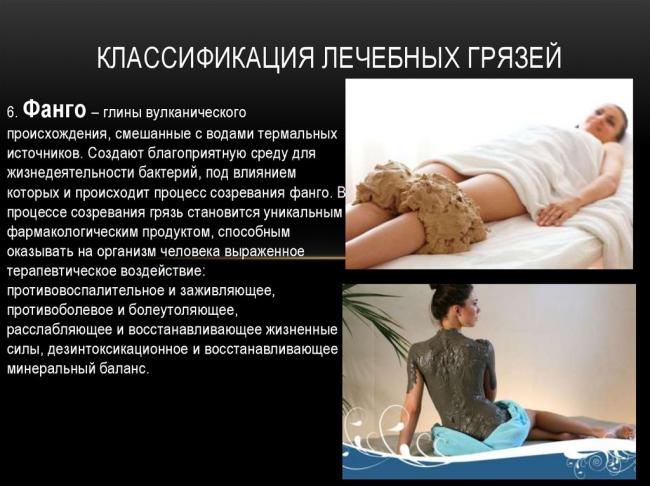 КЛАССИФИКАЦИЯ ЛЕЧЕБНЫХ ГРЯЗЕЙ

6. Фанго – глины вулканического происхождения, смешанные с водами термальных источников. Создают благоприятную среду для жизнедеятельности бактерий, под влиянием которых и происходит процесс созревания фанго. В процессе созревания грязь становится уникальным фармакологическим продуктом, способным оказывать на организм человека выраженное терапевтическое воздействие: противовоспалительное и заживляющее, противоболевое и болеутоляющее, расслабляющее и восстанавливающее жизненные силы, дезинтоксикационное и восстанавливающее минеральный баланс.